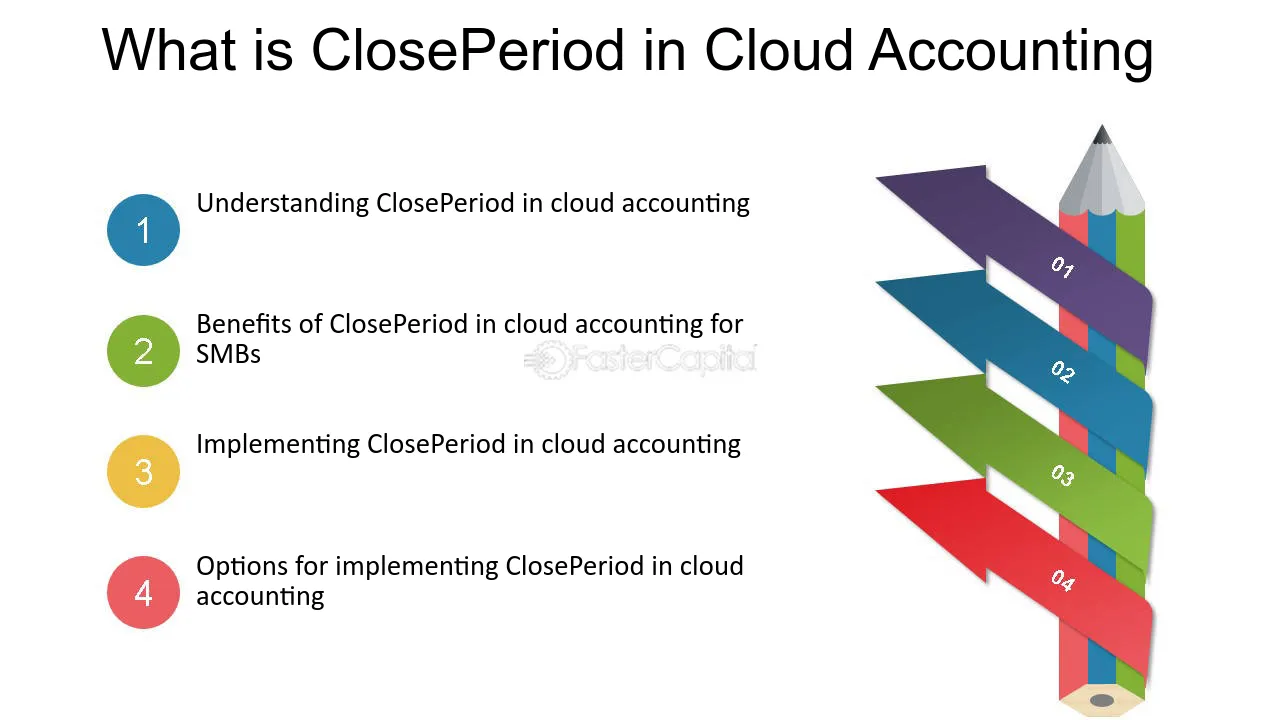 What is ClosePeriod in Cloud Accounting

1
Understanding ClosePeriod in cloud accounting

2
Benefits of ClosePeriod in cloud accounting for SMBs

3
Implementing ClosePeriod in cloud accounting

4
Options for implementing ClosePeriod in cloud accounting

01
02
03
04

FasterCapital